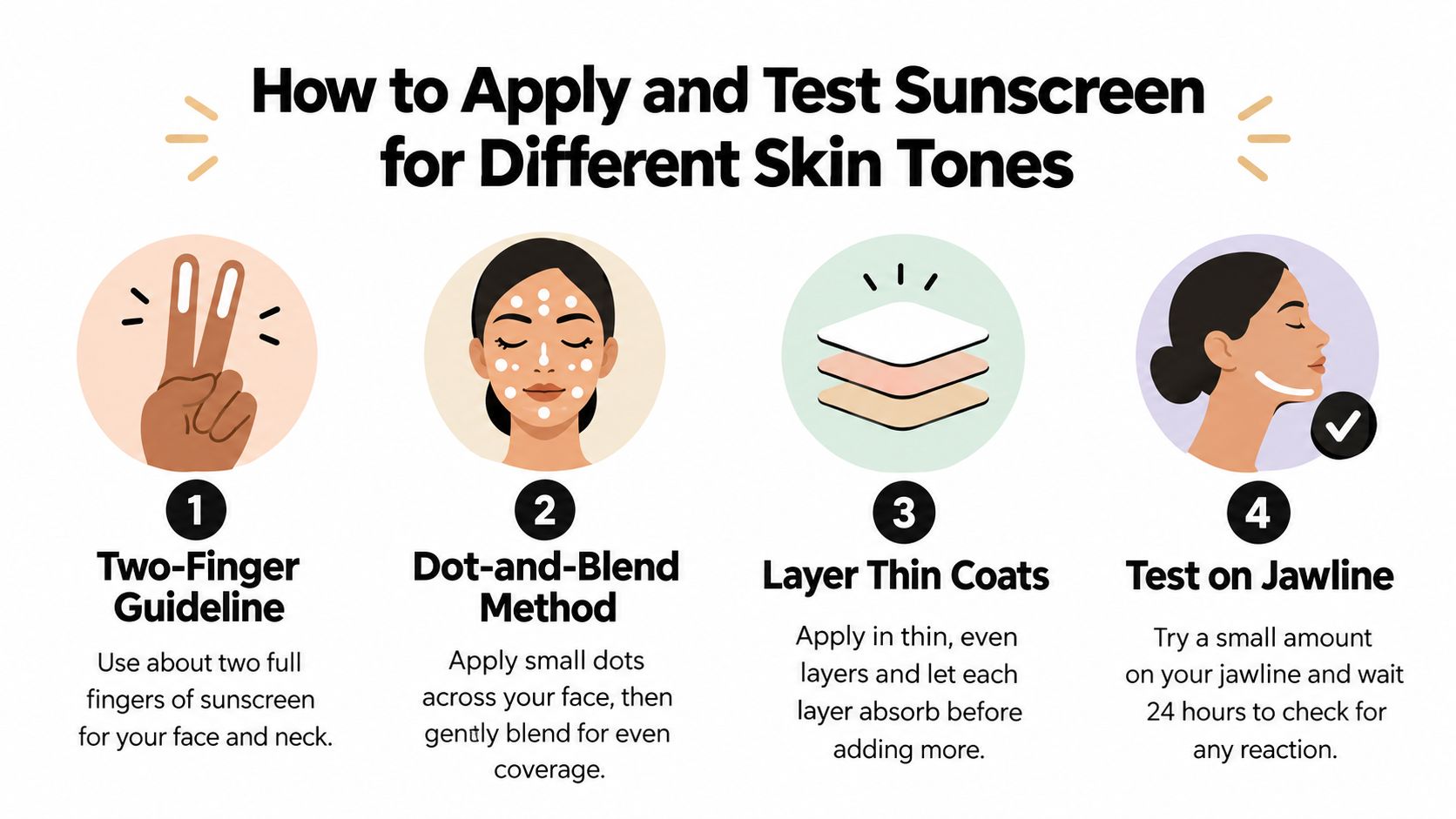 How to Apply and Test Sunscreen for Different Skin Tones

1
Two-Finger Guideline
Use about two full fingers of sunscreen for your face and neck.

2
Dot-and-Blend Method
Apply small dots across your face, then gently blend for even coverage.

3
Layer Thin Coats
Apply in thin, even layers and let each layer absorb before adding more.

4
Test on Jawline
Try a small amount on your jawline and wait 24 hours to check for any reaction.